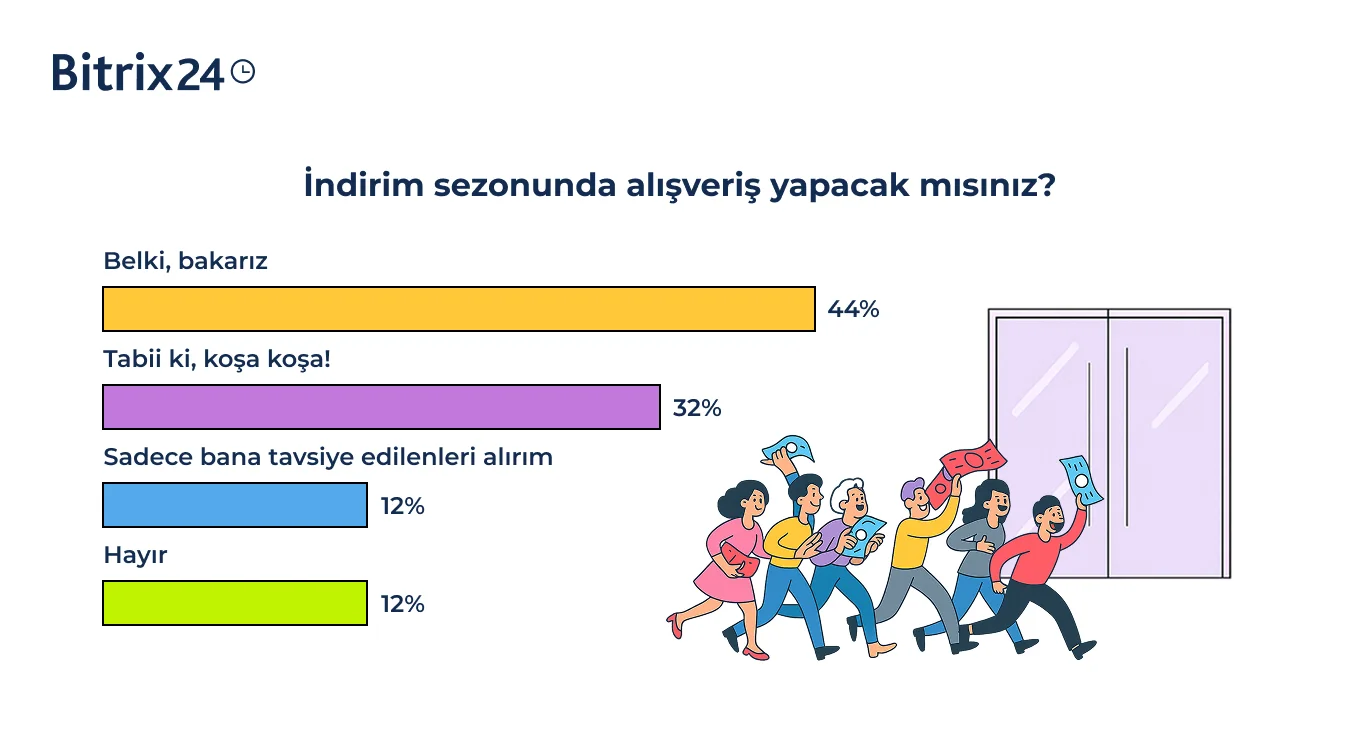 Bitrix24

İndirim sezonunda alışveriş yapacak mısınız?

Belki, bakarız
44%

Tabii ki, koşa koşa!
32%

Sadece bana tavsiye edilenleri alırım
12%

Hayır
12%